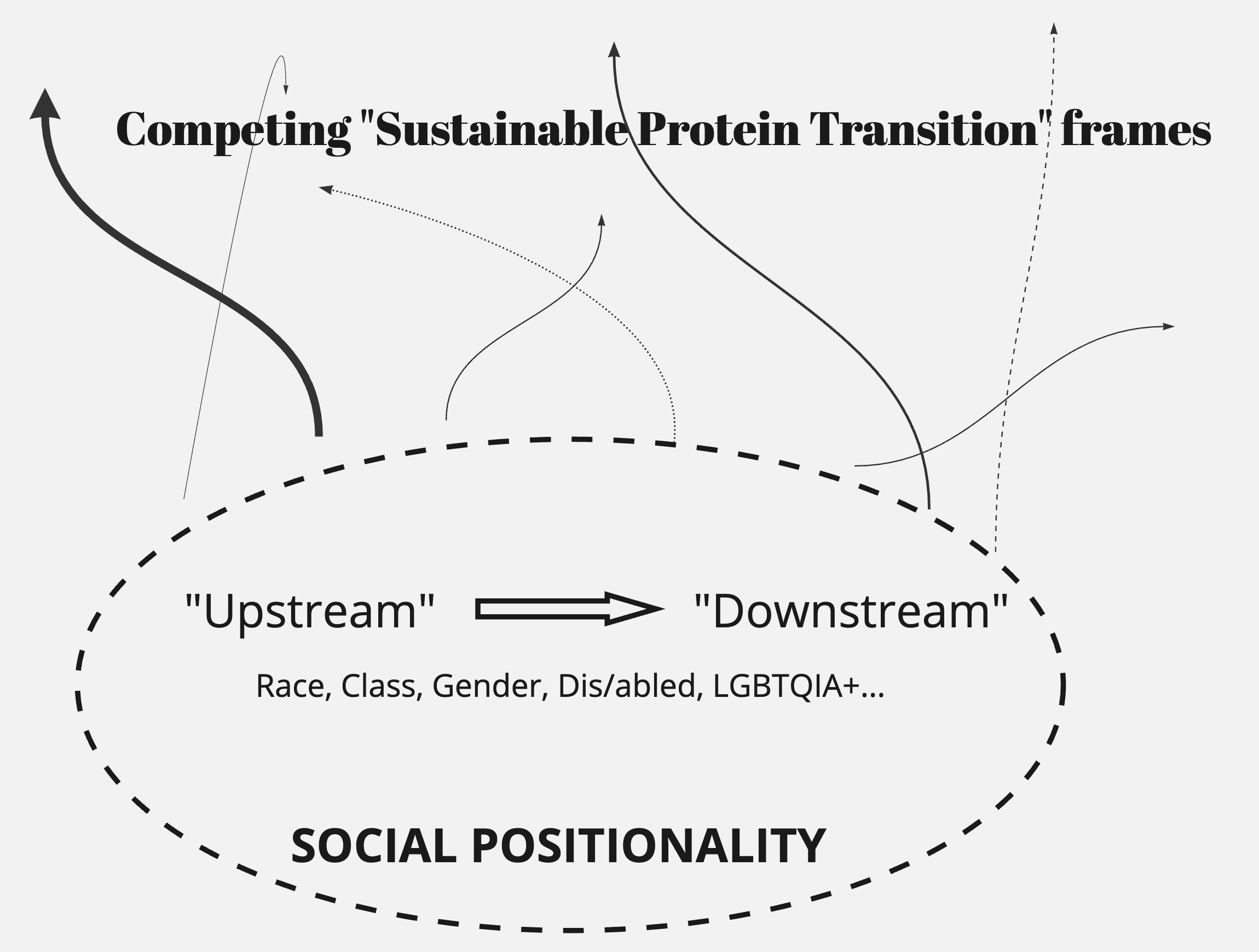 Competing "Sustainable Protein Transition" frames

"Upstream" "Downstream"

Race, Class, Gender, Dis/abled, LGBTQIA+...

SOCIAL POSITIONALITY